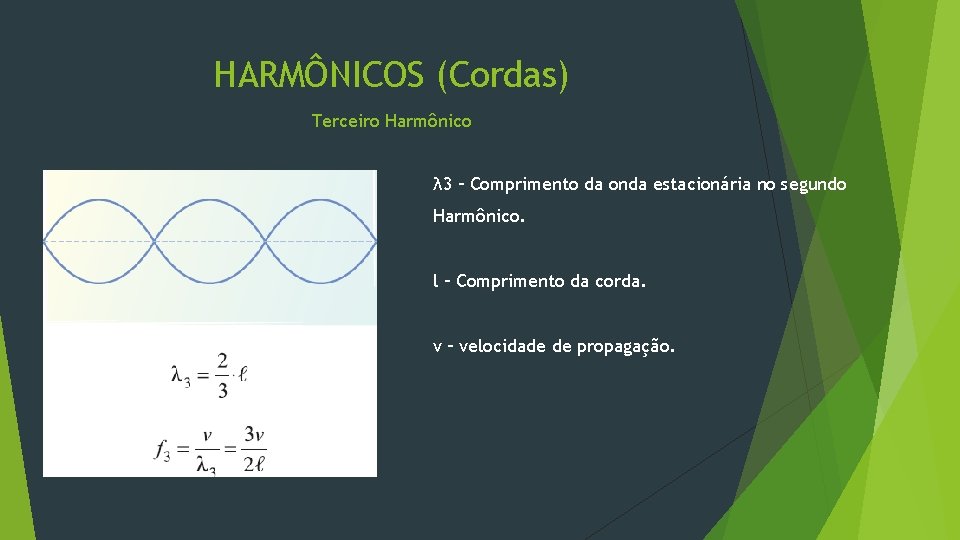 HARMÔNICOS (Cordas)

Terceiro Harmônico

$\lambda_3 = \frac{2}{3} \cdot \ell$

$f_3 = \frac{v}{\lambda_3} = \frac{3v}{2\ell}$

λ3 – Comprimento da onda estacionária no segundo Harmônico.

l – Comprimento da corda.

v – velocidade de propagação.